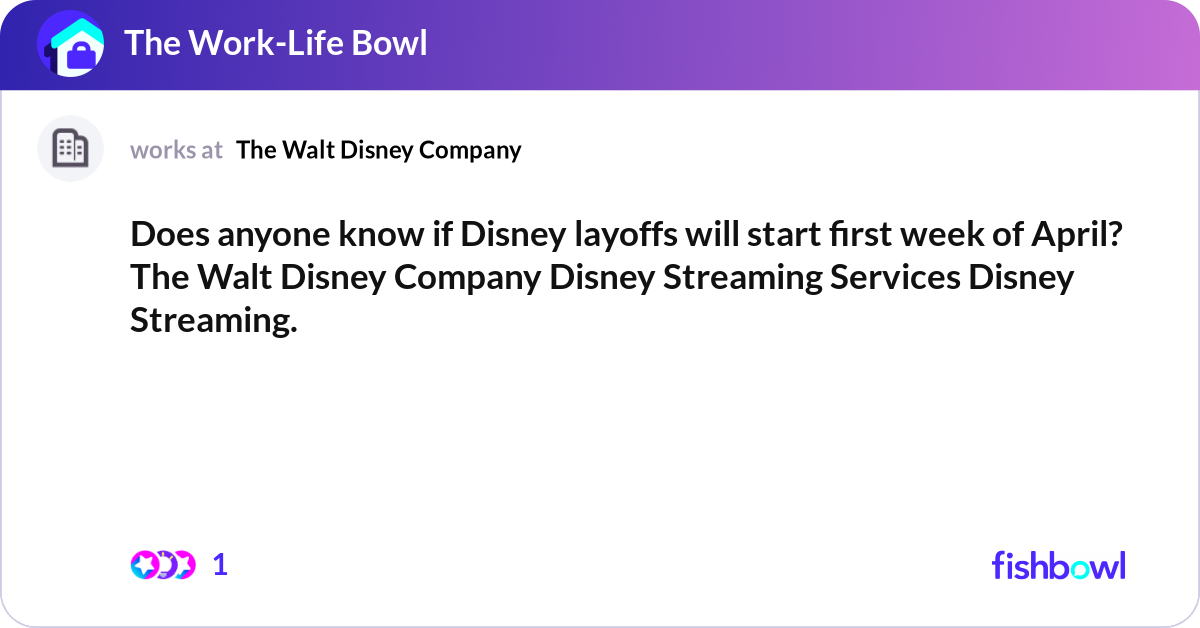 The Work-Life Bowl

works at The Walt Disney Company

Does anyone know if Disney layoffs will start first week of April? The Walt Disney Company Disney Streaming Services Disney Streaming.

1

fishbowl